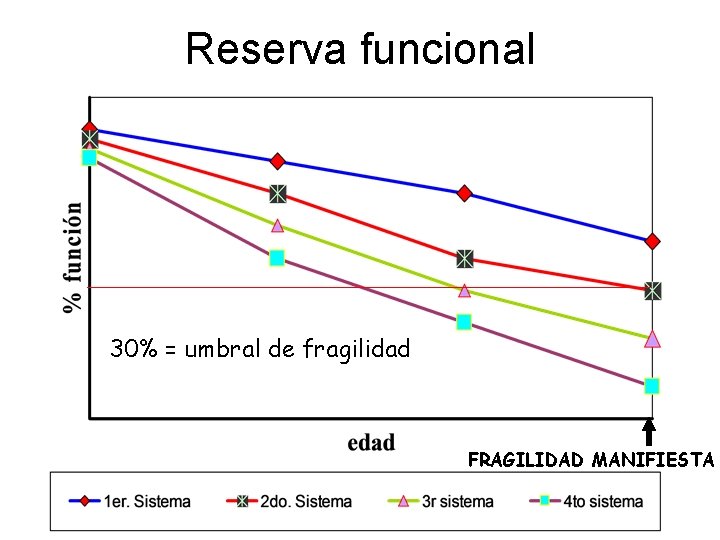 Reserva funcional

% función

30% = umbral de fragilidad

edad

FRAGILIDAD MANIFIESTA

1er. Sistema
2do. Sistema
3r sistema
4to sistema